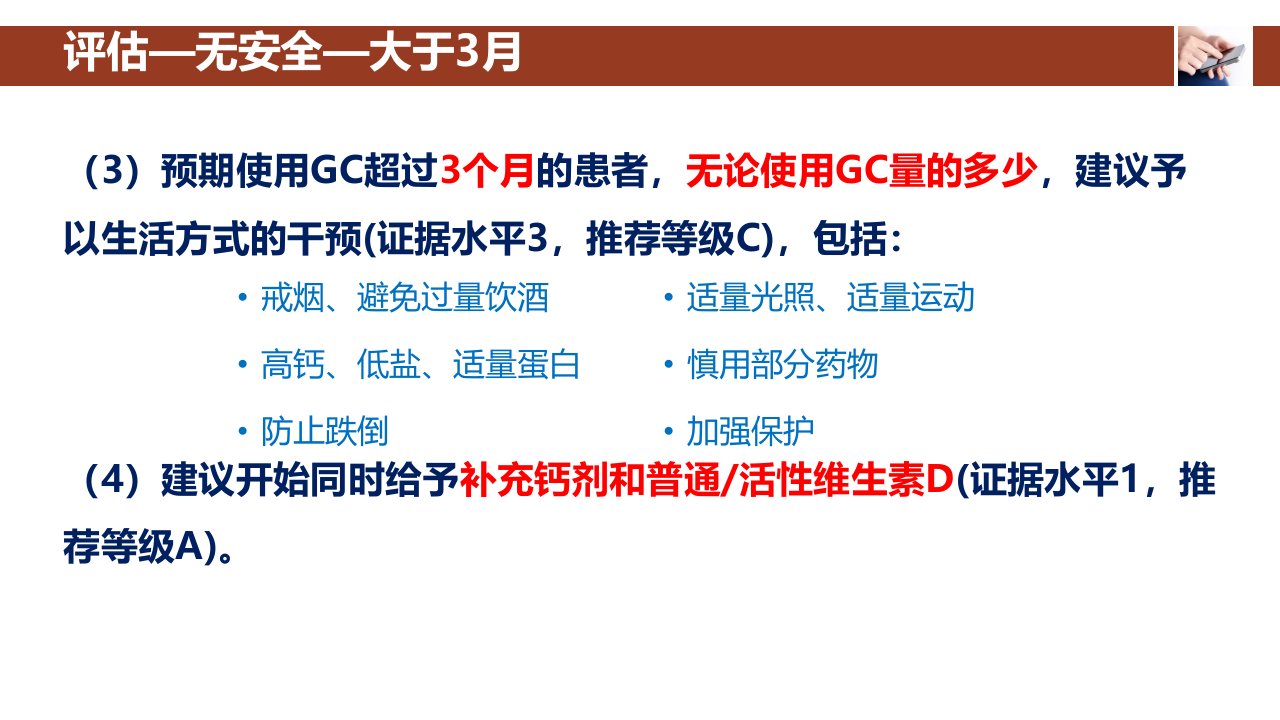 评估—无安全—大于3月

（3）预期使用GC超过3个月的患者，无论使用GC量的多少，建议予以生活方式的干预(证据水平3，推荐等级C)，包括：

• 戒烟、避免过量饮酒
• 高钙、低盐、适量蛋白
• 防止跌倒

• 适量光照、适量运动
• 慎用部分药物
• 加强保护

（4）建议开始同时给予补充钙剂和普通/活性维生素D(证据水平1，推荐等级A)。